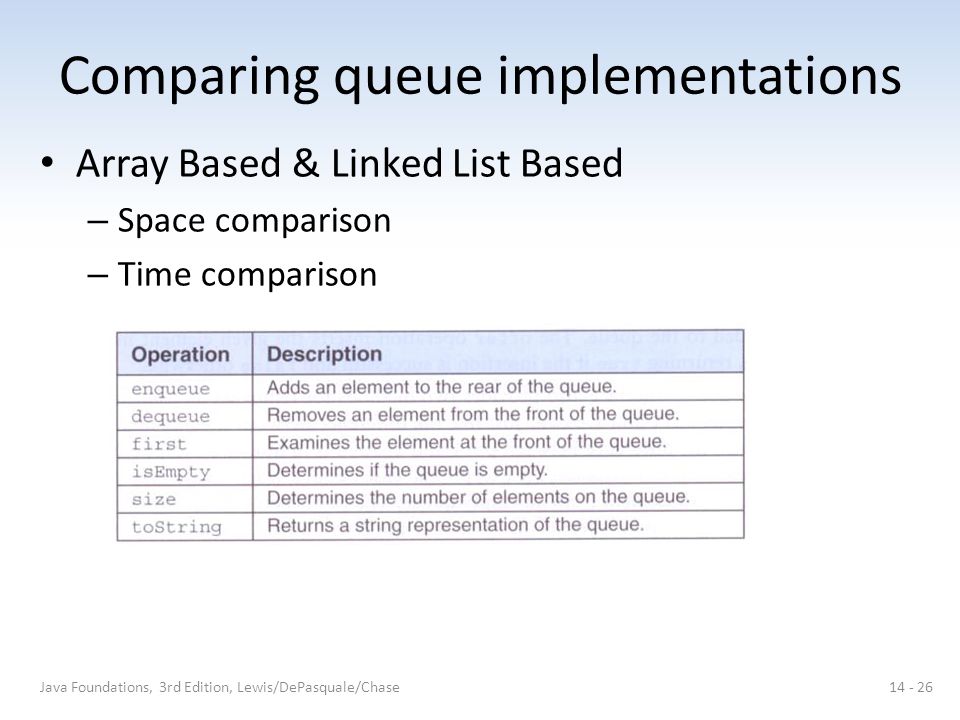 Comparing queue implementations

• Array Based & Linked List Based
– Space comparison
– Time comparison

| Operation | Description |
|---|---|
| enqueue | Adds an element to the rear of the queue. |
| dequeue | Removes an element from the front of the queue. |
| first | Examines the element at the front of the queue. |
| isEmpty | Determines if the queue is empty. |
| size | Determines the number of elements on the queue. |
| toString | Returns a string representation of the queue. |

Java Foundations, 3rd Edition, Lewis/DePasquale/Chase

14 - 26